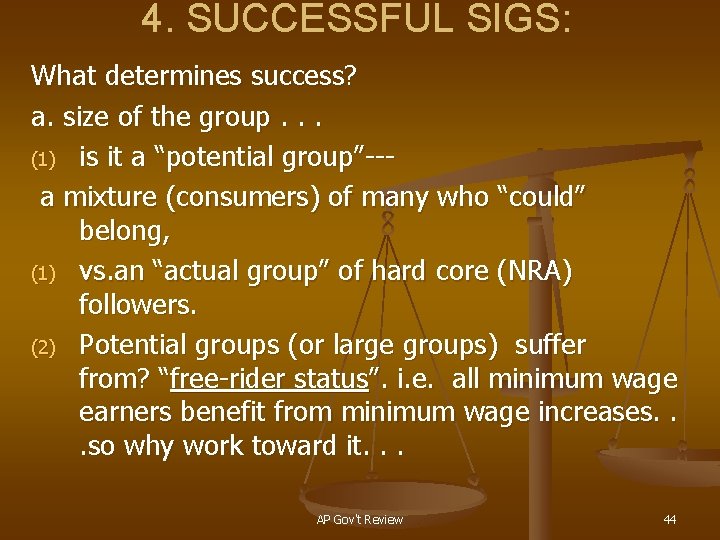 4. SUCCESSFUL SIGS:

What determines success?

a. size of the group . . .

(1) is it a “potential group”---

a mixture (consumers) of many who “could” belong,

(1) vs.an “actual group” of hard core (NRA) followers.

(2) Potential groups (or large groups) suffer from? “free-rider status”. i.e. all minimum wage earners benefit from minimum wage increases. . .so why work toward it. . .

AP Gov't Review

44